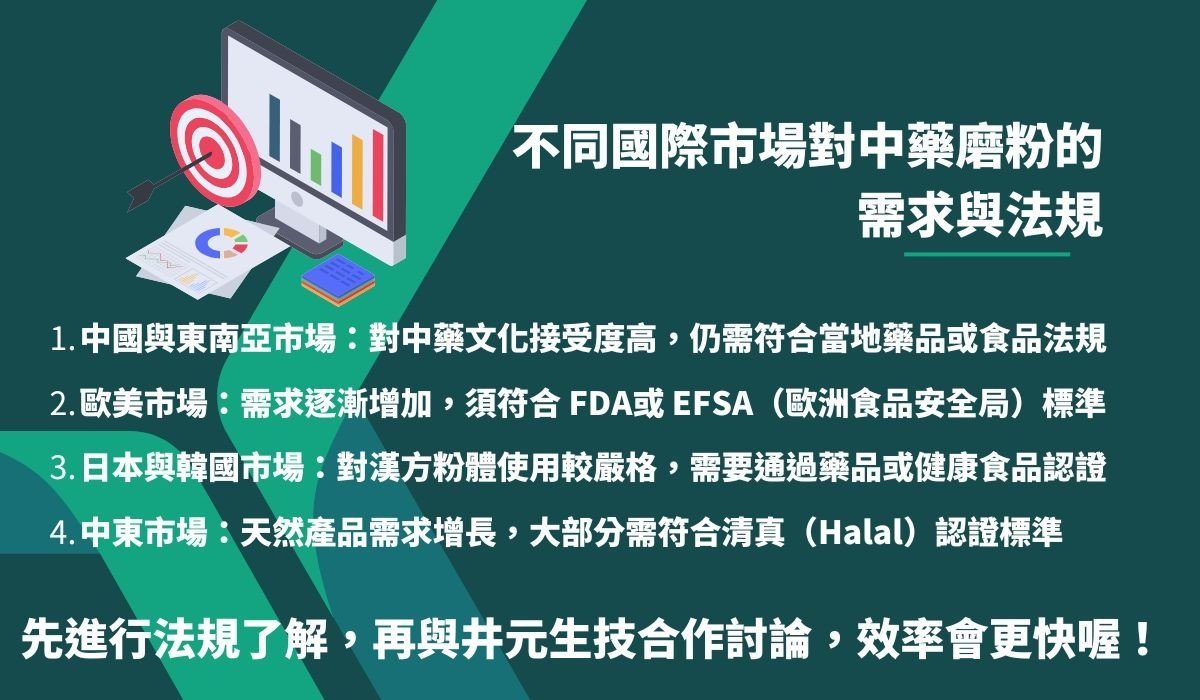 不同國際市場對中藥磨粉的需求與法規

1. 中國與東南亞市場：對中藥文化接受度高，仍需符合當地藥品或食品法規

2. 歐美市場：需求逐漸增加，須符合 FDA或 EFSA（歐洲食品安全局）標準

3. 日本與韓國市場：對漢方粉體使用較嚴格，需要通過藥品或健康食品認證

4. 中東市場：天然產品需求增長，大部分需符合清真（Halal）認證標準

先進行法規了解，再與井元生技合作討論，效率會更快喔！